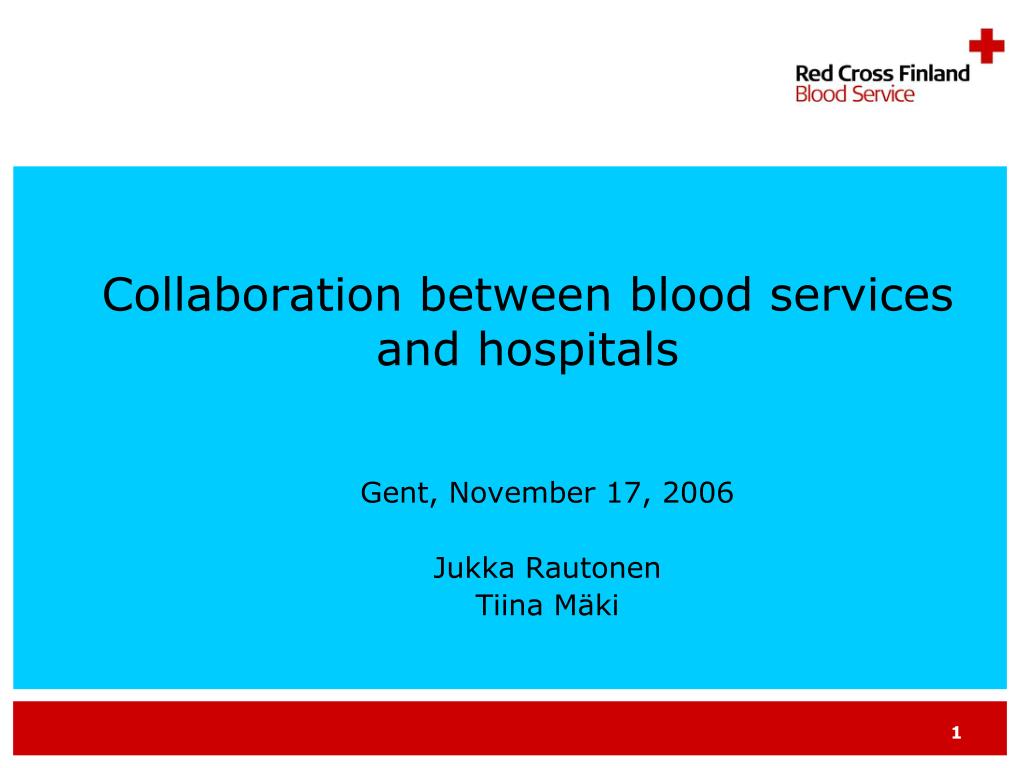 Red Cross Finland
Blood Service

Collaboration between blood services and hospitals

Gent, November 17, 2006

Jukka Rautonen
Tiina Mäki

1